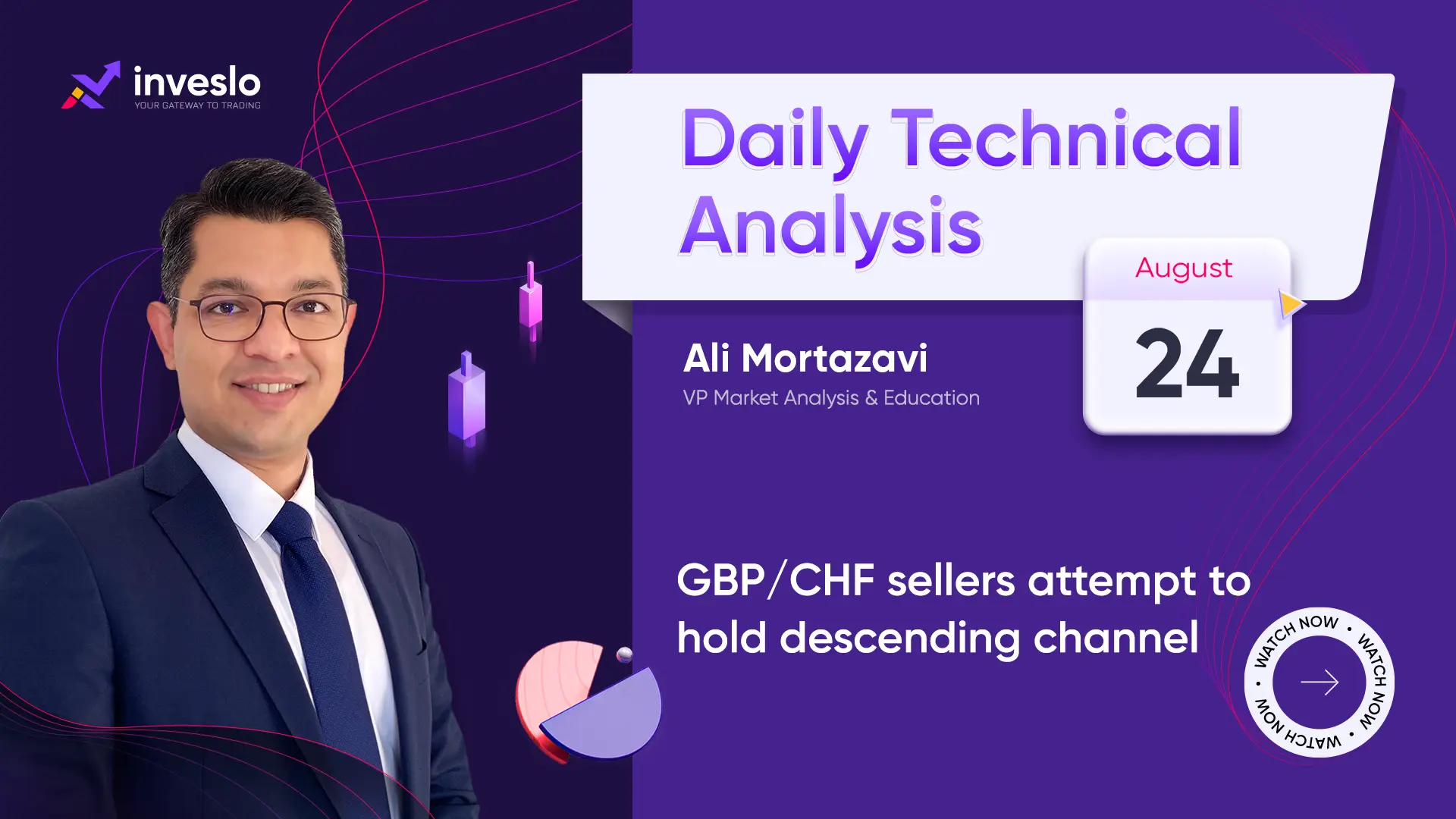 inveslo
YOUR GATEWAY TO TRADING

Daily Technical Analysis

August
24

Ali Mortazavi
VP Market Analysis & Education

GBP/CHF sellers attempt to hold descending channel

WATCH NOW • WATCH NOW • WATCH NOW •